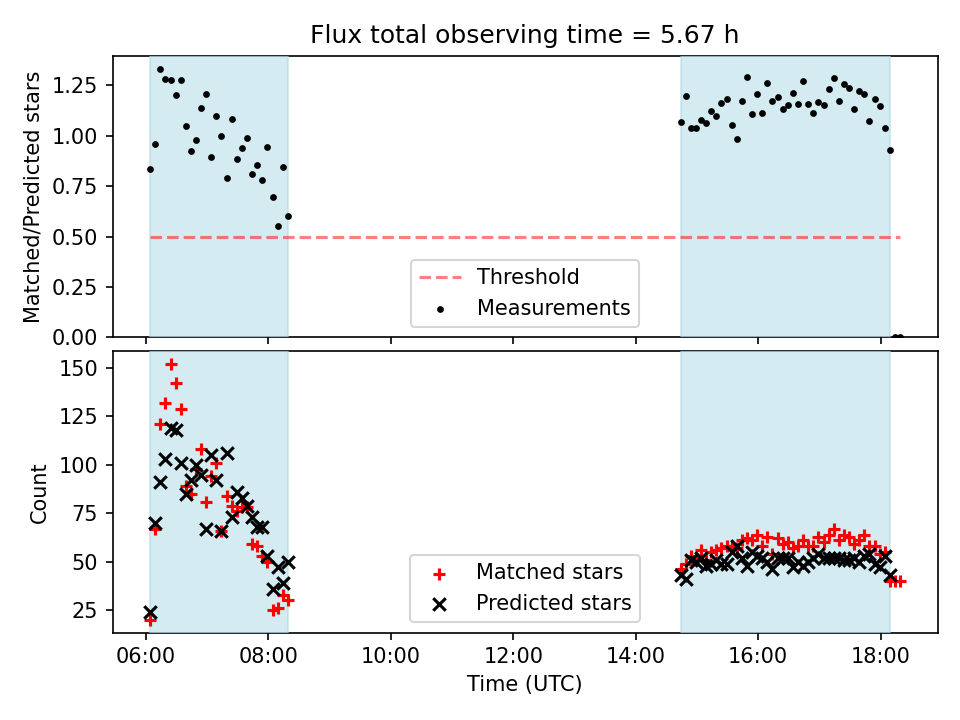 Flux total observing time = 5.67 h

Matched/Predicted stars

1.25
1.00
0.75
0.50
0.25
0.00

Threshold
Measurements

Count

150
125
100
75
50
25

Matched stars
Predicted stars

06:00 08:00 10:00 12:00 14:00 16:00 18:00

Time (UTC)